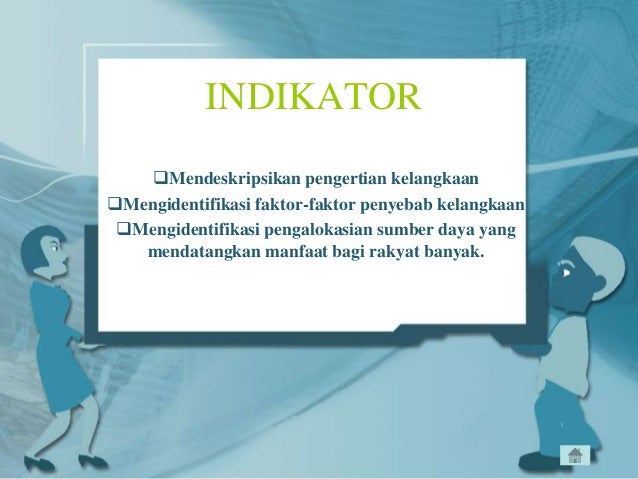 INDIKATOR

❑Mendeskripsikan pengertian kelangkaan
❑Mengidentifikasi faktor-faktor penyebab kelangkaan
❑Mengidentifikasi pengalokasian sumber daya yang mendatangkan manfaat bagi rakyat banyak.